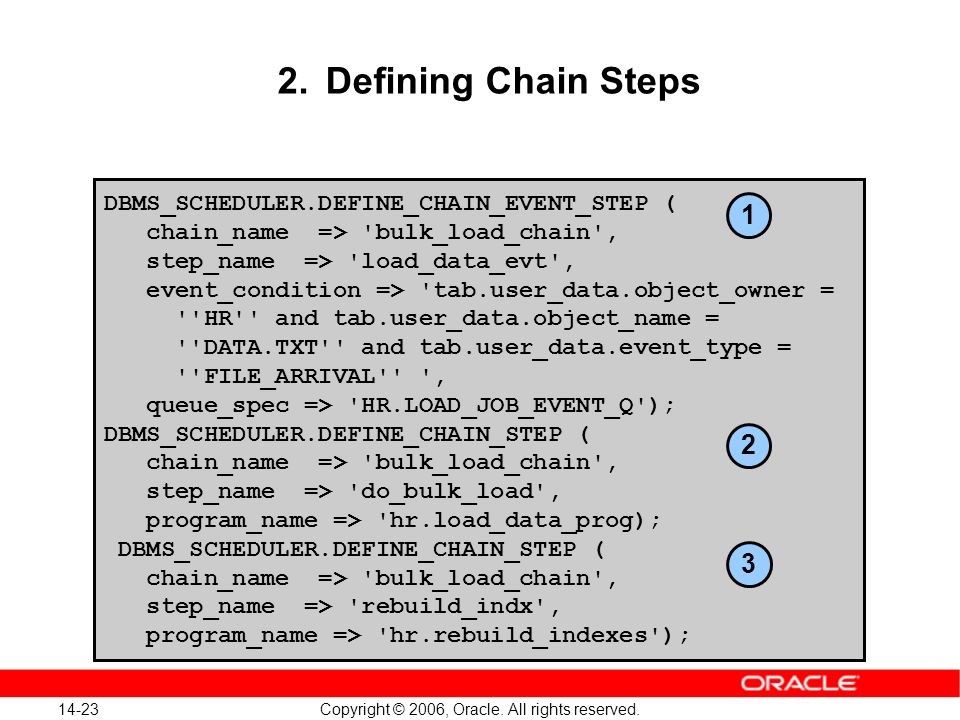 2. Defining Chain Steps

DBMS_SCHEDULER.DEFINE_CHAIN_EVENT_STEP (
   chain_name  => 'bulk_load_chain',
   step_name  => 'load_data_evt',
   event_condition => 'tab.user_data.object_owner =
     ''HR'' and tab.user_data.object_name =
     ''DATA.TXT'' and tab.user_data.event_type =
     ''FILE_ARRIVAL'' ',
   queue_spec => 'HR.LOAD_JOB_EVENT_Q');
DBMS_SCHEDULER.DEFINE_CHAIN_STEP (
   chain_name  => 'bulk_load_chain',
   step_name  => 'do_bulk_load',
   program_name => 'hr.load_data_prog);
 DBMS_SCHEDULER.DEFINE_CHAIN_STEP (
   chain_name  => 'bulk_load_chain',
   step_name  => 'rebuild_indx',
   program_name => 'hr.rebuild_indexes');

1

2

3

ORACLE

14-23

Copyright © 2006, Oracle. All rights reserved.